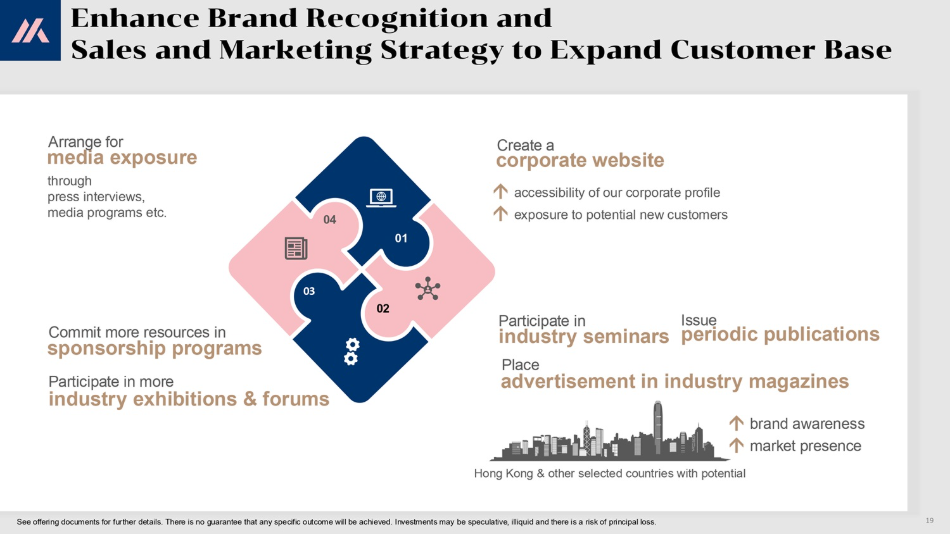 Enhance Brand Recognition and
Sales and Marketing Strategy to Expand Customer Base

Arrange for
media exposure
through
press interviews,
media programs etc.

04

01

03

02

Create a
corporate website

↑ accessibility of our corporate profile
↑ exposure to potential new customers

Commit more resources in
sponsorship programs

Participate in more
industry exhibitions & forums

Participate in
industry seminars

Issue
periodic publications

Place
advertisement in industry magazines

↑ brand awareness
↑ market presence

Hong Kong & other selected countries with potential

See offering documents for further details. There is no guarantee that any specific outcome will be achieved. Investments may be speculative, illiquid and there is a risk of principal loss.

19